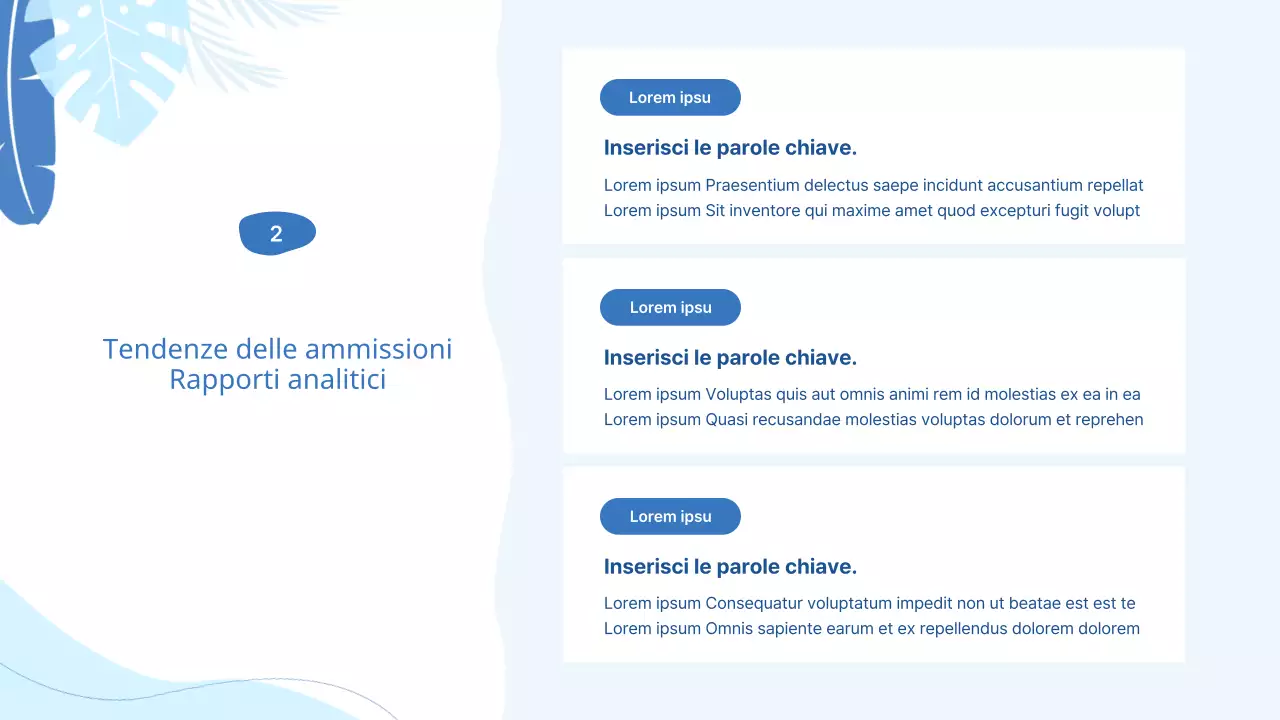 2

Tendenze delle ammissioni
Rapporti analitici

Lorem ipsu

Inserisci le parole chiave.

Lorem ipsum Praesentium delectus saepe incidunt accusantium repellat
Lorem ipsum Sit inventore qui maxime amet quod excepturi fugit volupt

Lorem ipsu

Inserisci le parole chiave.

Lorem ipsum Voluptas quis aut omnis animi rem id molestias ex ea in ea
Lorem ipsum Quasi recusandae molestias voluptas dolorum et reprehen

Lorem ipsu

Inserisci le parole chiave.

Lorem ipsum Consequatur voluptatum impedit non ut beatae est est te
Lorem ipsum Omnis sapiente earum et ex repellendus dolorem dolorem